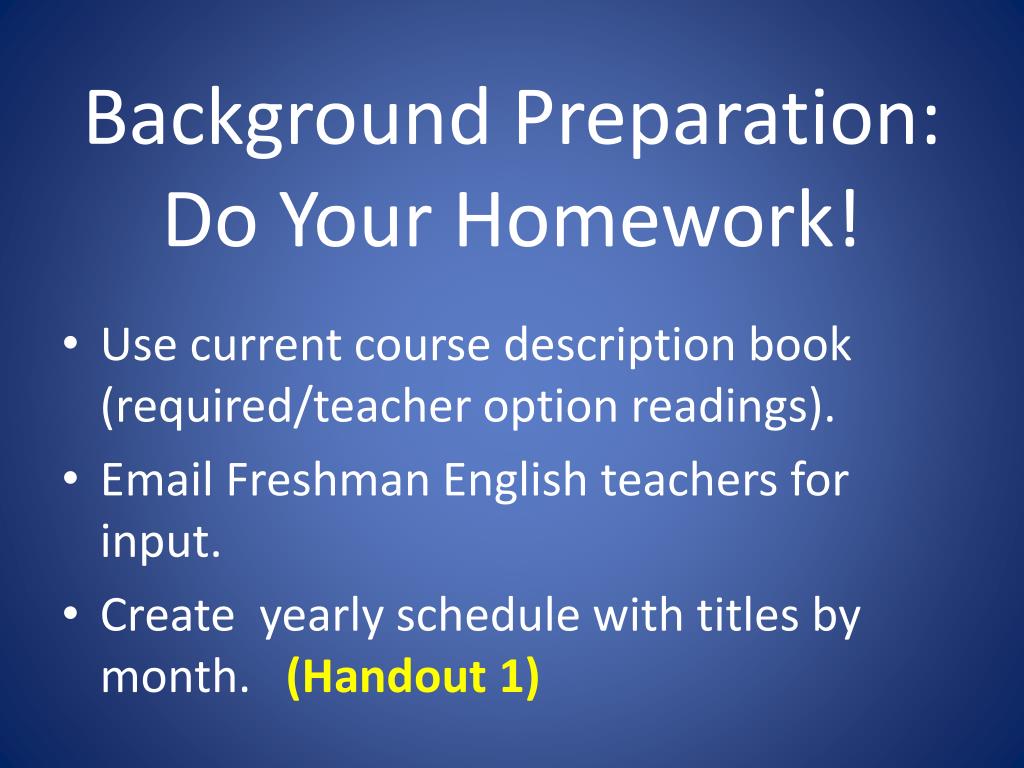 Background Preparation: Do Your Homework!

• Use current course description book (required/teacher option readings).
• Email Freshman English teachers for input.
• Create yearly schedule with titles by month. (Handout 1)